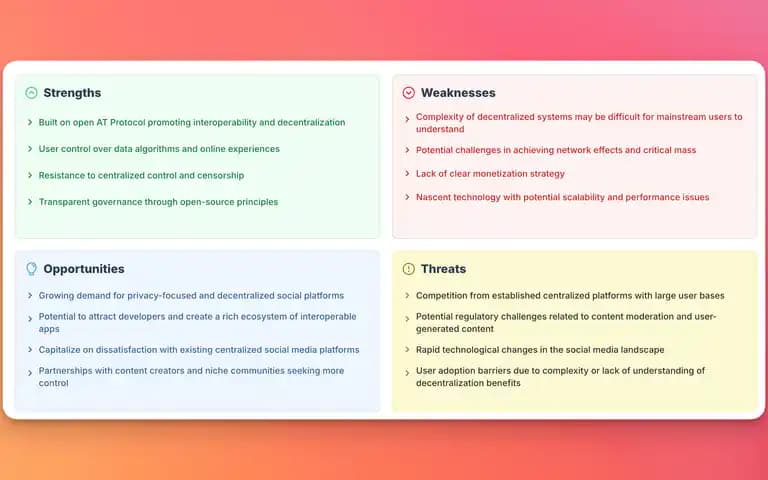 Strengths

Built on open AT Protocol promoting interoperability and decentralization

User control over data algorithms and online experiences

Resistance to centralized control and censorship

Transparent governance through open-source principles

Weaknesses

Complexity of decentralized systems may be difficult for mainstream users to understand

Potential challenges in achieving network effects and critical mass

Lack of clear monetization strategy

Nascent technology with potential scalability and performance issues

Opportunities

Growing demand for privacy-focused and decentralized social platforms

Potential to attract developers and create a rich ecosystem of interoperable apps

Capitalize on dissatisfaction with existing centralized social media platforms

Partnerships with content creators and niche communities seeking more control

Threats

Competition from established centralized platforms with large user bases

Potential regulatory challenges related to content moderation and user-generated content

Rapid technological changes in the social media landscape

User adoption barriers due to complexity or lack of understanding of decentralization benefits